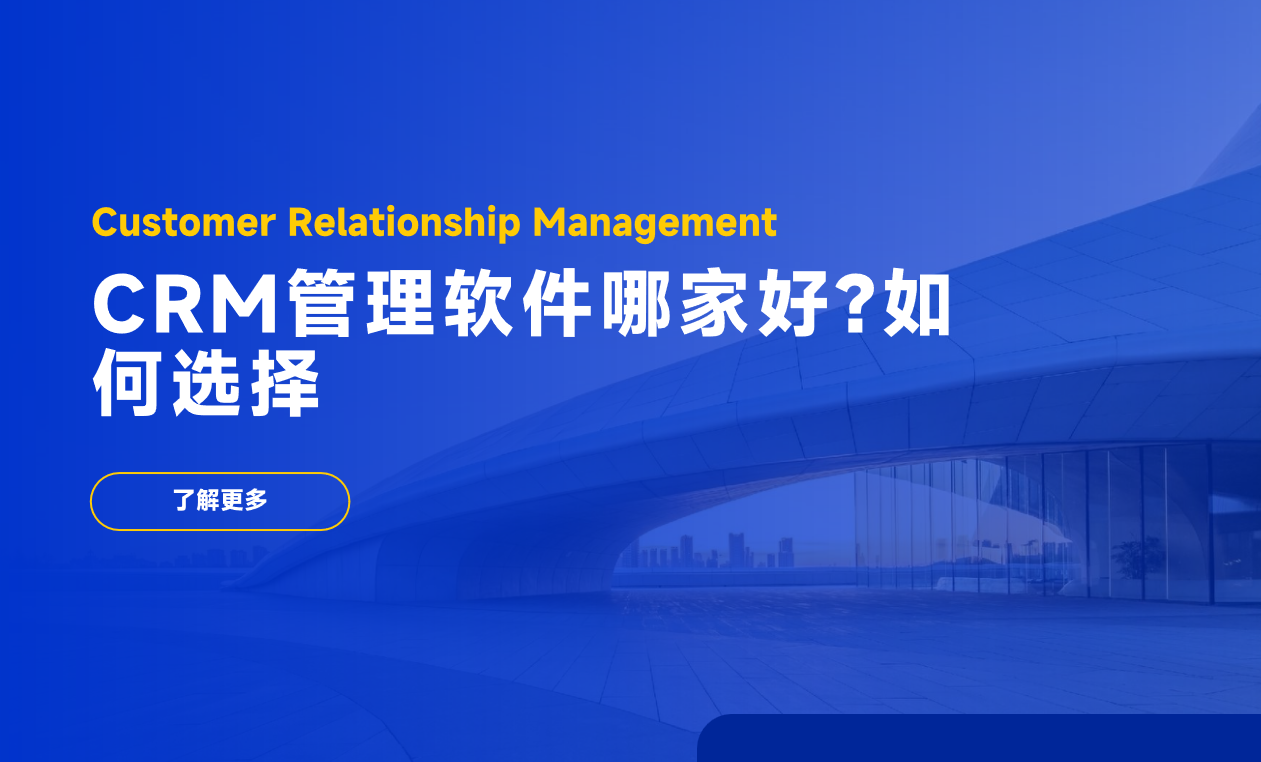 Customer Relationship Management

CRM管理软件哪家好?如何选择

了解更多